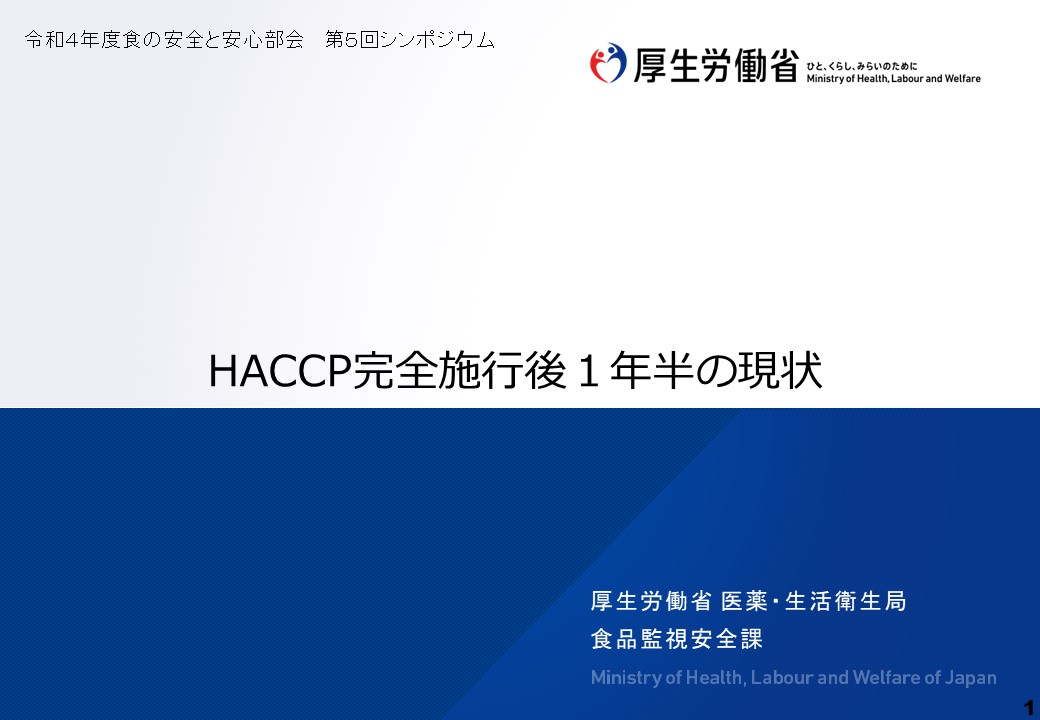 令和４年度食の安全と安心部会　第5回シンポジウム

厚生労働省 ひと、くらし、みらいのために Ministry of Health, Labour and Welfare

HACCP完全施行後１年半の現状

厚生労働省 医薬・生活衛生局
食品監視安全課
Ministry of Health, Labour and Welfare of Japan

1